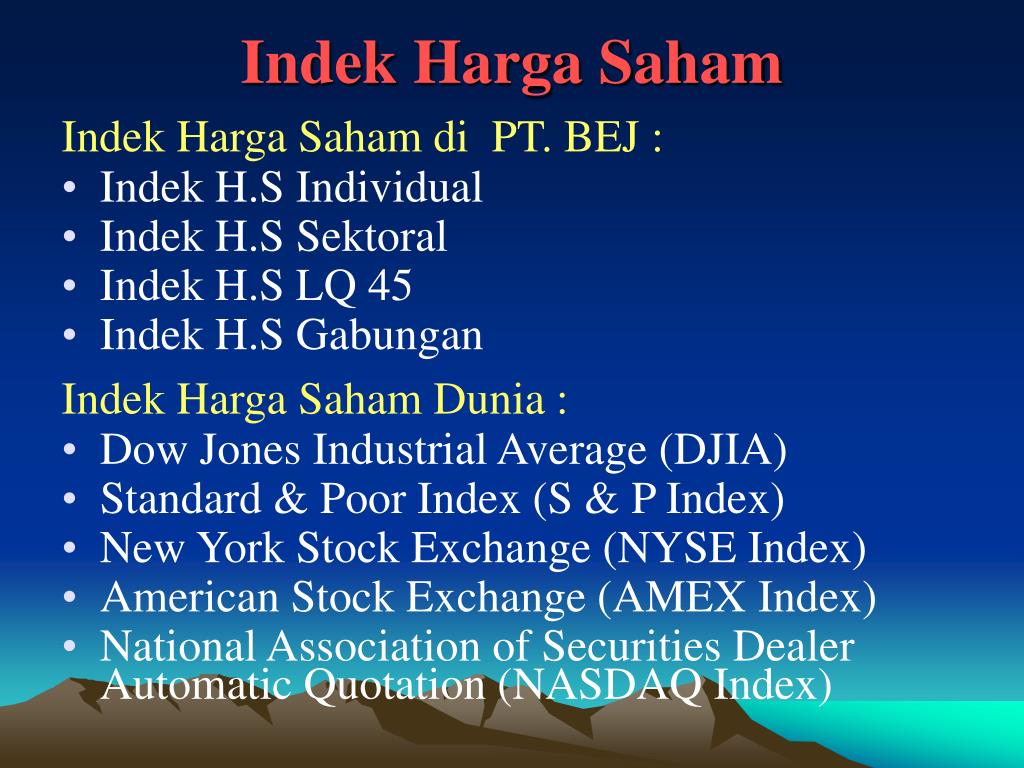 Indek Harga Saham

Indek Harga Saham di PT. BEJ :
• Indek H.S Individual
• Indek H.S Sektoral
• Indek H.S LQ 45
• Indek H.S Gabungan

Indek Harga Saham Dunia :
• Dow Jones Industrial Average (DJIA)
• Standard & Poor Index (S & P Index)
• New York Stock Exchange (NYSE Index)
• American Stock Exchange (AMEX Index)
• National Association of Securities Dealer Automatic Quotation (NASDAQ Index)